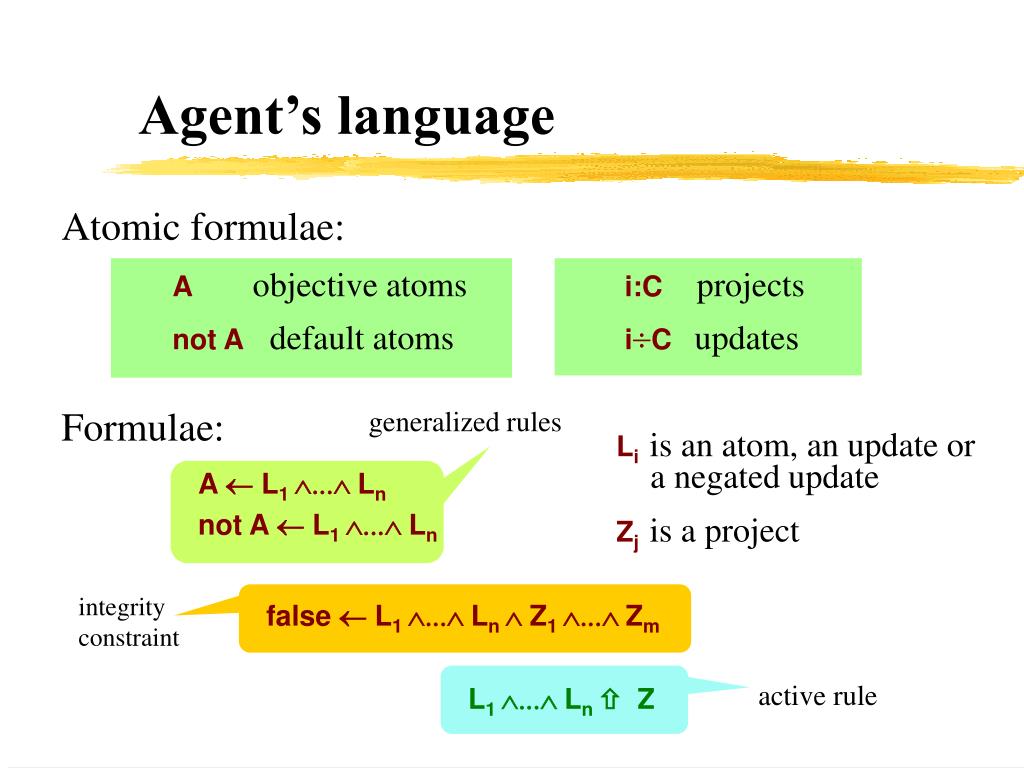 Agent's language

Atomic formulae:

A objective atoms
not A default atoms

i:C projects
i÷C updates

Formulae:

generalized rules

$A \leftarrow L_1 \wedge ... \wedge L_n$
$not\ A \leftarrow L_1 \wedge ... \wedge L_n$

$L_i$ is an atom, an update or a negated update

$Z_j$ is a project

integrity constraint

$false \leftarrow L_1 \wedge ... \wedge L_n \wedge Z_1 \wedge ... \wedge Z_m$

$L_1 \wedge ... \wedge L_n \Uparrow Z$

active rule